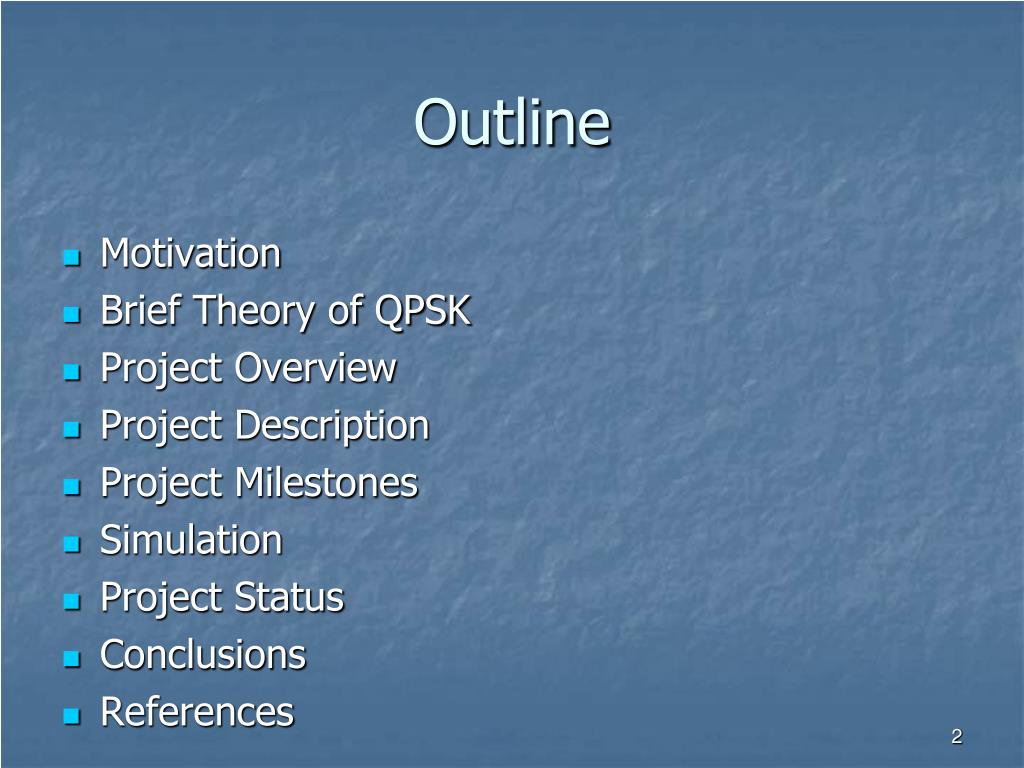 Outline

- Motivation
- Brief Theory of QPSK
- Project Overview
- Project Description
- Project Milestones
- Simulation
- Project Status
- Conclusions
- References

2